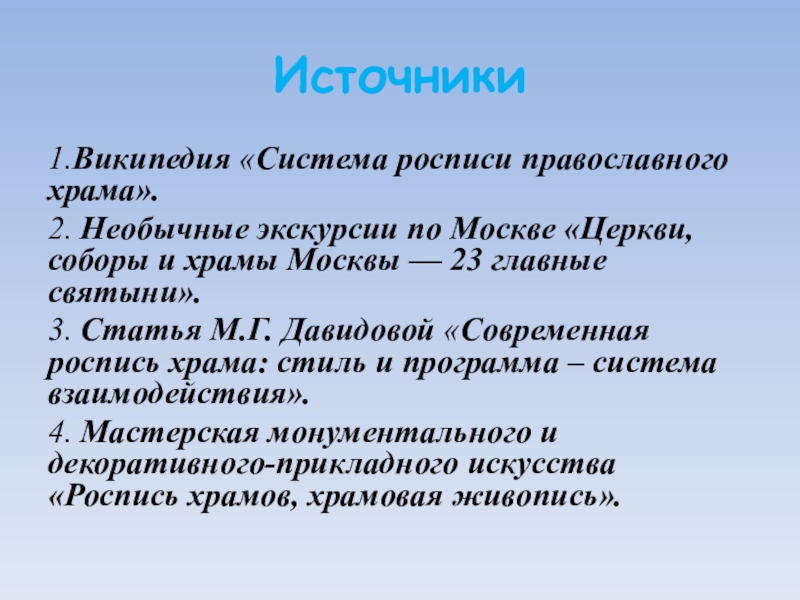 Источники

1.Википедия «Система росписи православного храма».

2. Необычные экскурсии по Москве «Церкви, соборы и храмы Москвы — 23 главные святыни».

3. Статья М.Г. Давидовой «Современная роспись храма: стиль и программа – система взаимодействия».

4. Мастерская монументального и декоративного-прикладного искусства «Роспись храмов, храмовая живопись».